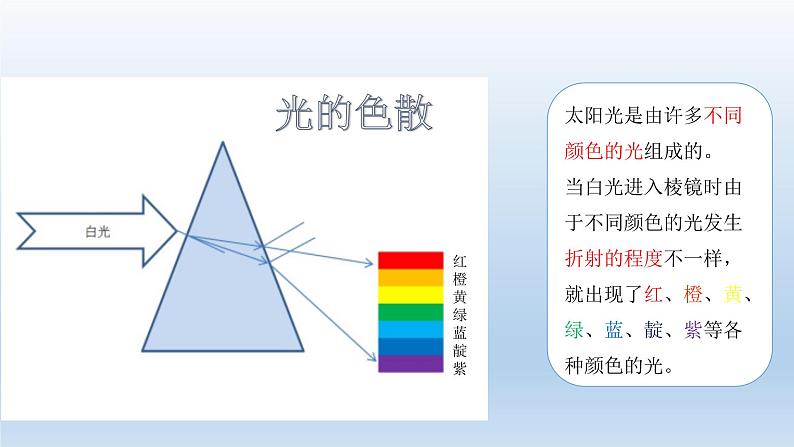 光的色散

白光

红
橙
黄
绿
蓝
靛
紫

太阳光是由许多不同颜色的光组成的。
当白光进入棱镜时由于不同颜色的光发生折射的程度不一样，就出现了红、橙、黄、绿、蓝、靛、紫等各种颜色的光。